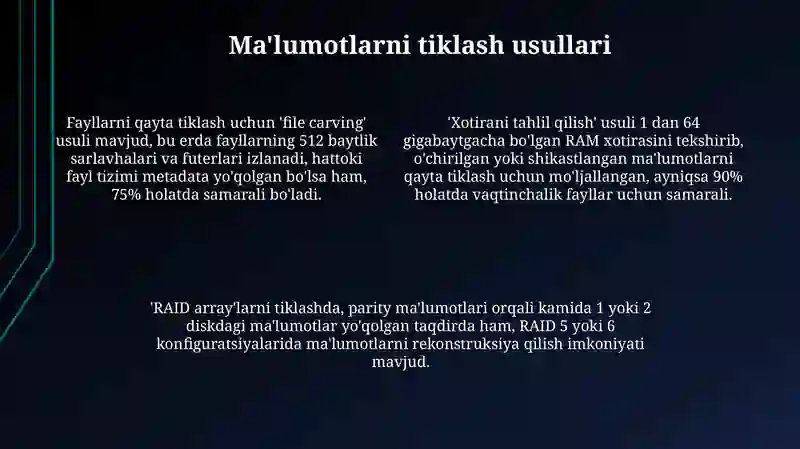 Ma'lumotlarni tiklash usullari

Fayllarni qayta tiklash uchun 'file carving' usuli mavjud, bu erda fayllarning 512 baytlik sarlavhalari va futerlari izlanadi, hattoki fayl tizimi metadata yo'qolgan bo'lsa ham, 75% holatda samarali bo'ladi.

'Xotirani tahlil qilish' usuli 1 dan 64 gigabaytgacha bo'lgan RAM xotirasini tekshirib, o'chirilgan yoki shikastlangan ma'lumotlarni qayta tiklash uchun mo'ljallangan, ayniqsa 90% holatda vaqtinchalik fayllar uchun samarali.

'RAID array'larni tiklashda, parity ma'lumotlari orqali kamida 1 yoki 2 diskdagi ma'lumotlar yo'qolgan taqdirda ham, RAID 5 yoki 6 konfiguratsiyalarida ma'lumotlarni rekonstruksiya qilish imkoniyati mavjud.